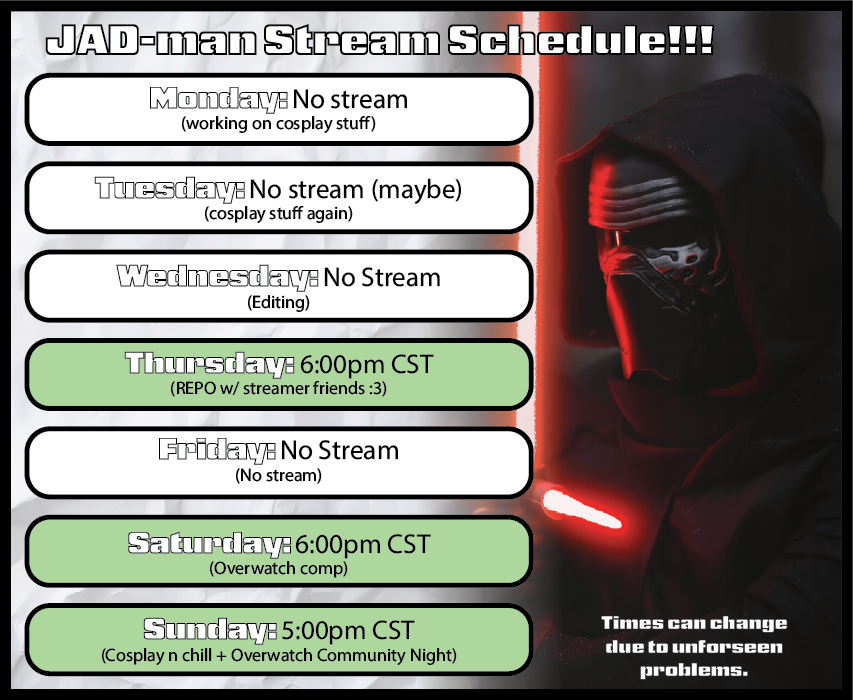 JAD-man Stream Schedule!!!

Monday: No stream
(working on cosplay stuff)

Tuesday: No stream (maybe)
(cosplay stuff again)

Wednesday: No Stream
(Editing)

Thursday: 6:00pm CST
(REPO w/ streamer friends :3)

Friday: No Stream
(No stream)

Saturday: 6:00pm CST
(Overwatch comp)

Sunday: 5:00pm CST
(Cosplay n chill + Overwatch Community Night)

Times can change due to unforseen problems.